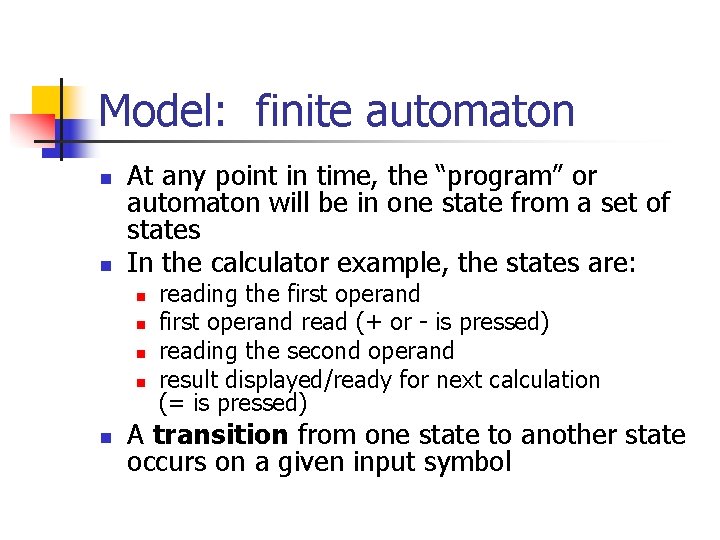 Model: finite automaton

- At any point in time, the “program” or automaton will be in one state from a set of states
- In the calculator example, the states are:
  - reading the first operand
  - first operand read (+ or - is pressed)
  - reading the second operand
  - result displayed/ready for next calculation (= is pressed)
- A **transition** from one state to another state occurs on a given input symbol